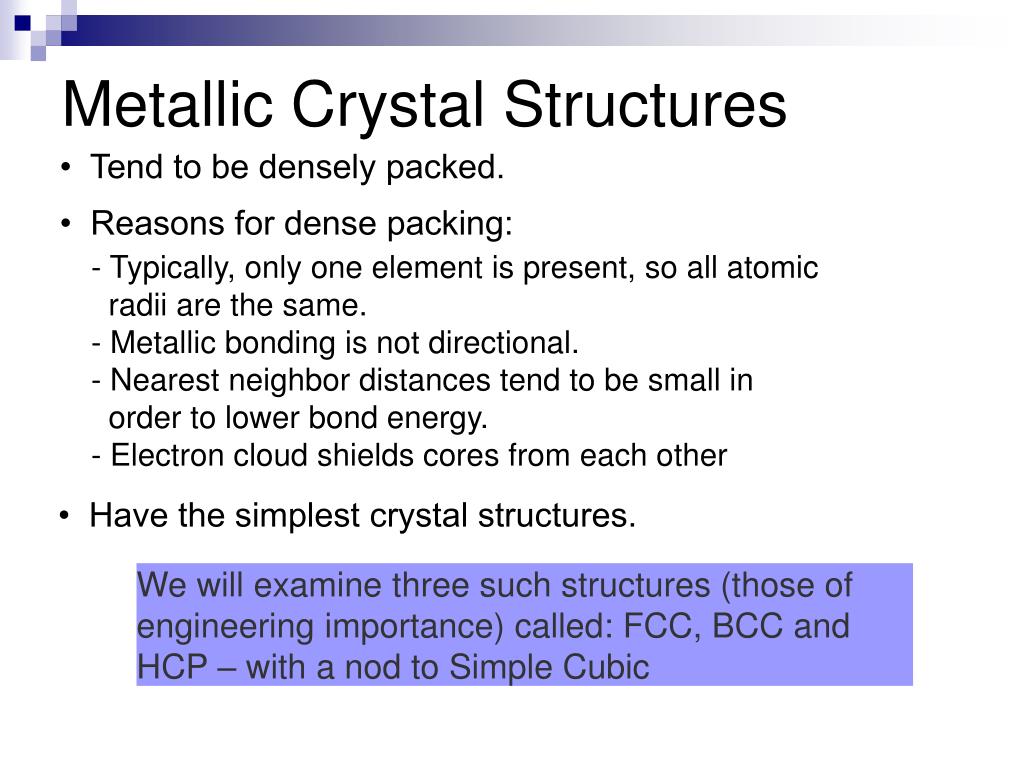 Metallic Crystal Structures

• Tend to be densely packed.

• Reasons for dense packing:
- Typically, only one element is present, so all atomic radii are the same.
- Metallic bonding is not directional.
- Nearest neighbor distances tend to be small in order to lower bond energy.
- Electron cloud shields cores from each other

• Have the simplest crystal structures.

We will examine three such structures (those of engineering importance) called: FCC, BCC and HCP – with a nod to Simple Cubic